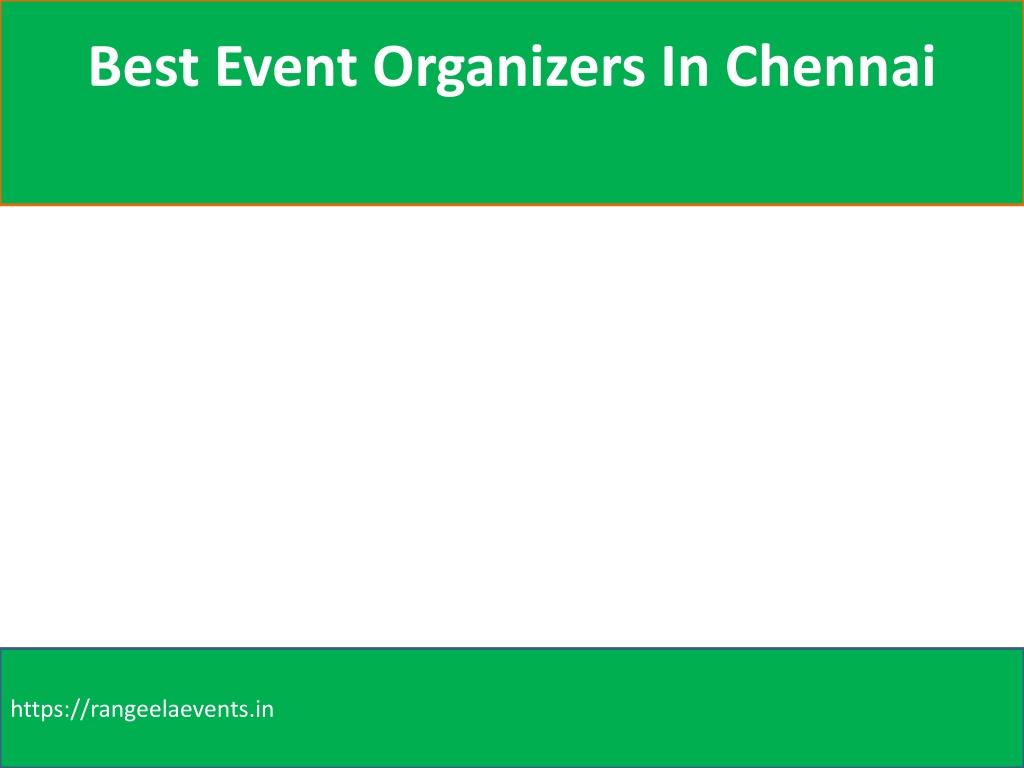 Best Event Organizers In Chennai

https://rangeelaevents.in